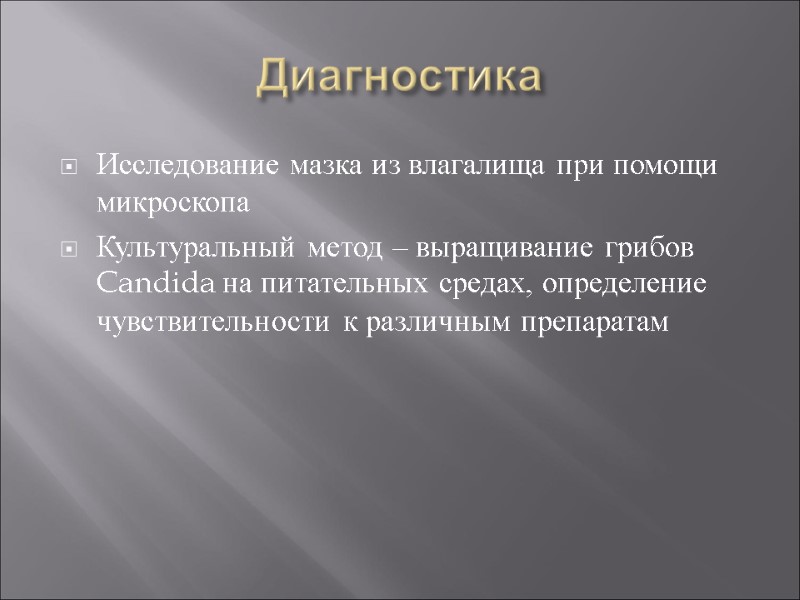 Диагностика

Исследование мазка из влагалища при помощи микроскопа

Культуральный метод – выращивание грибов Candida на питательных средах, определение чувствительности к различным препаратам